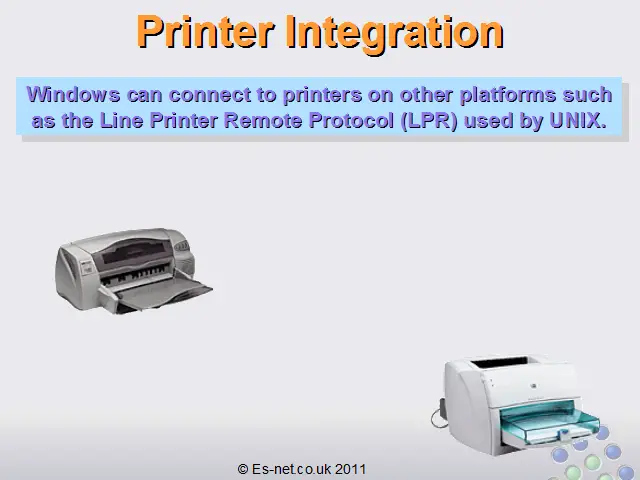 Printer Integration

Windows can connect to printers on other platforms such as the Line Printer Remote Protocol (LPR) used by UNIX.

© Es-net.co.uk 2011